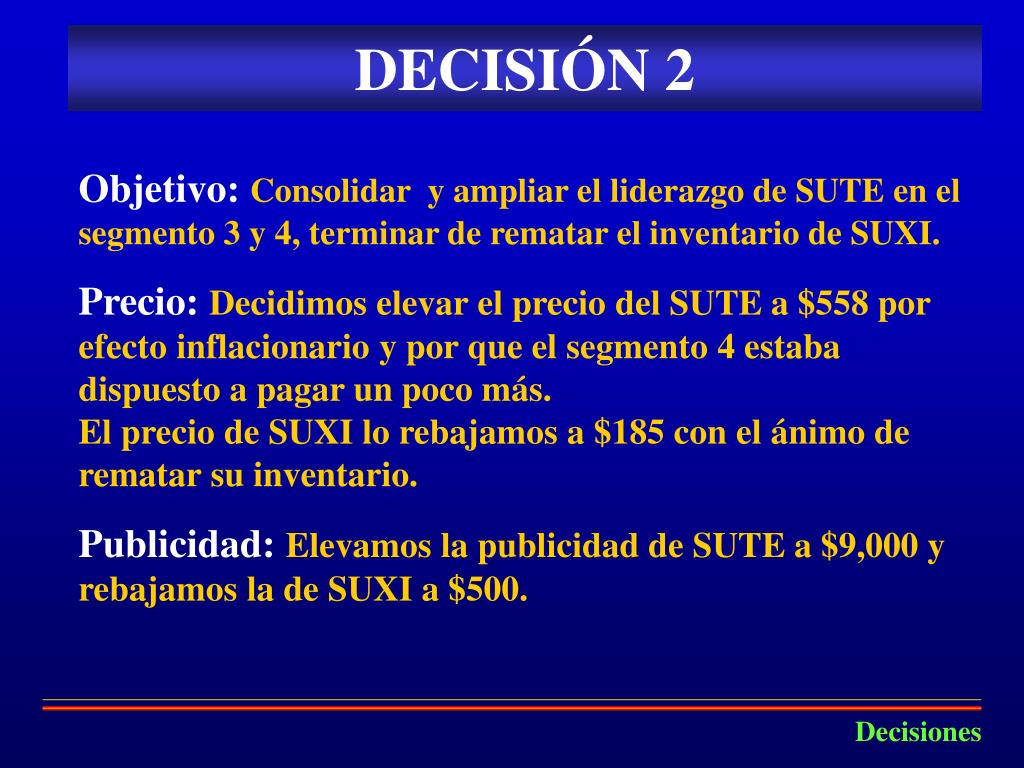 DECISIÓN 2

Objetivo: Consolidar y ampliar el liderazgo de SUTE en el segmento 3 y 4, terminar de rematar el inventario de SUXI.

Precio: Decidimos elevar el precio del SUTE a \$558 por efecto inflacionario y por que el segmento 4 estaba dispuesto a pagar un poco más.
El precio de SUXI lo rebajamos a \$185 con el ánimo de rematar su inventario.

Publicidad: Elevamos la publicidad de SUTE a \$9,000 y rebajamos la de SUXI a \$500.

Decisiones